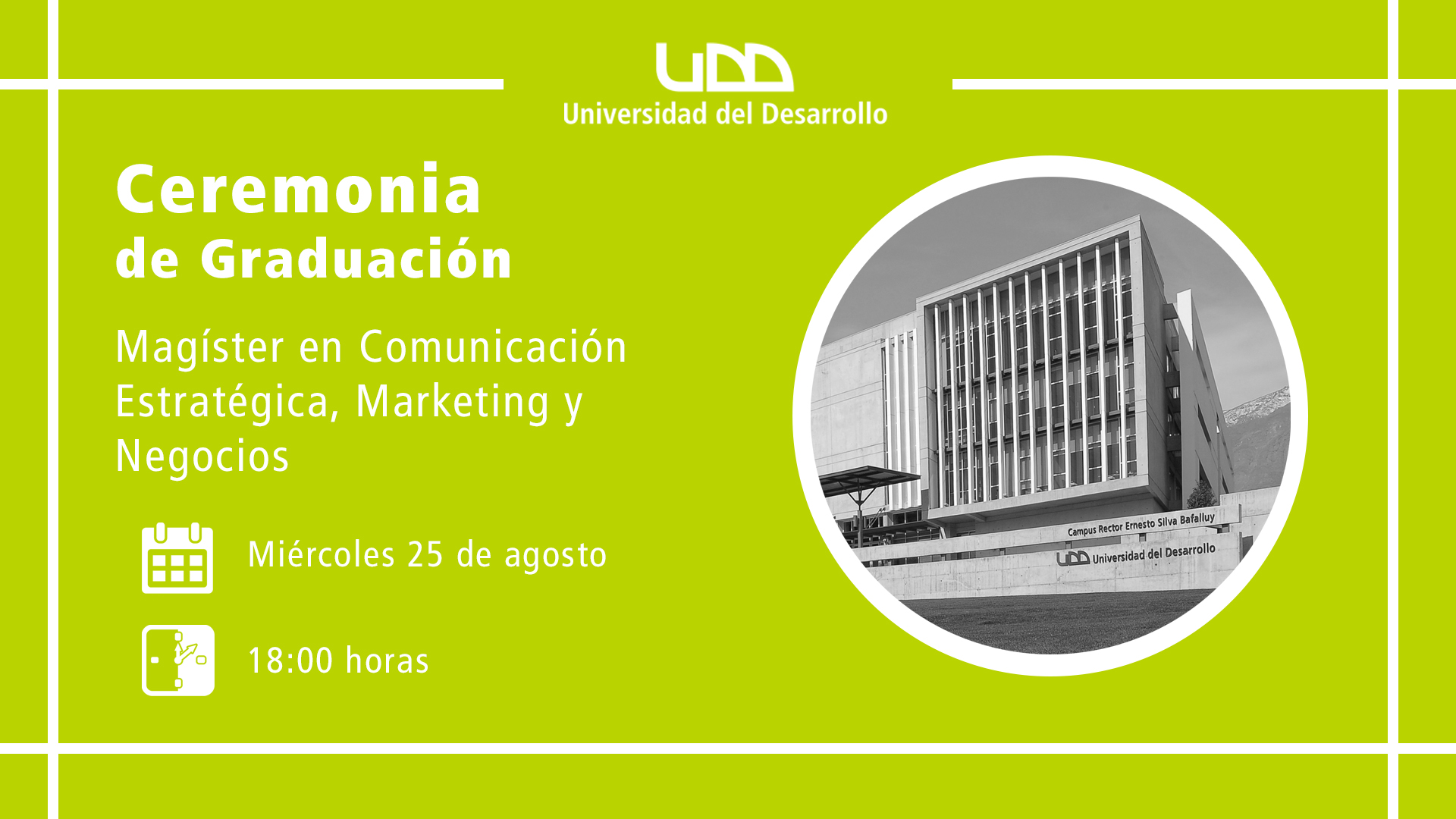 UDD
Universidad del Desarrollo

Ceremonia
de Graduación

Magíster en Comunicación Estratégica, Marketing y Negocios

Miércoles 25 de agosto

18:00 horas

Campus Rector Ernesto Silva Bafalluy
UDD Universidad del Desarrollo